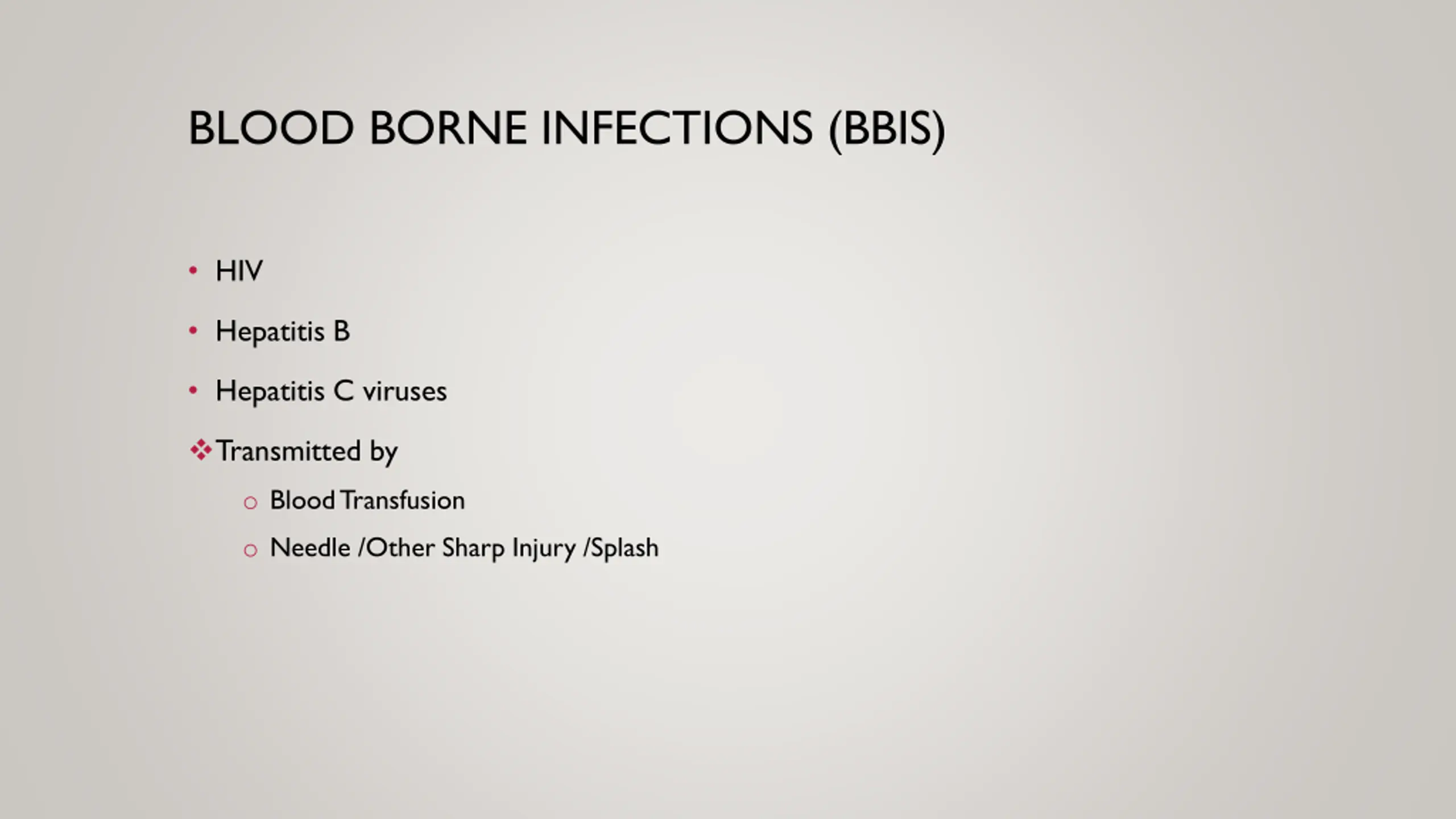 BLOOD BORNE INFECTIONS (BBIS)

• HIV
• Hepatitis B
• Hepatitis C viruses
❖ Transmitted by
  ○ Blood Transfusion
  ○ Needle /Other Sharp Injury /Splash